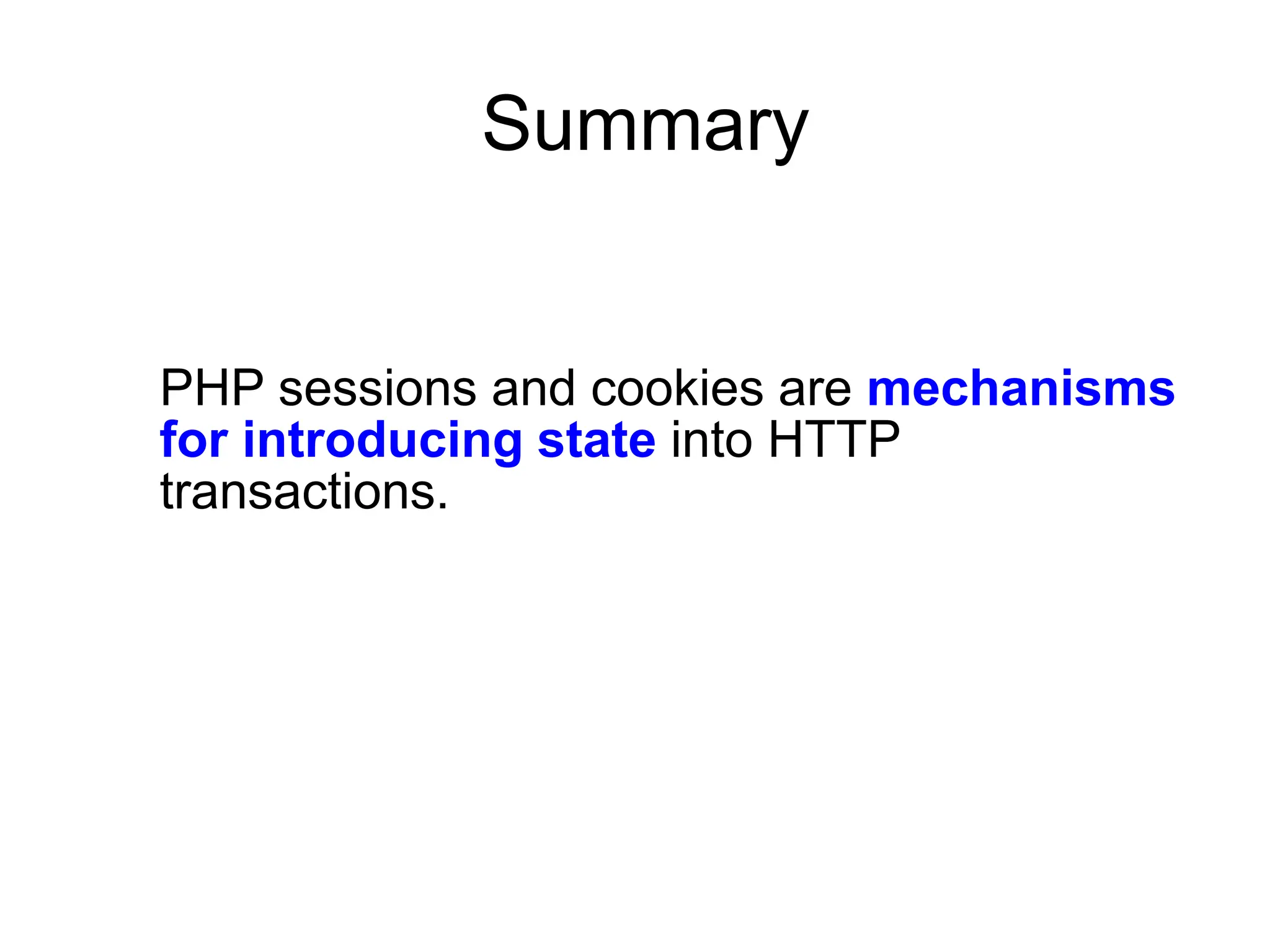 Summary

PHP sessions and cookies are mechanisms for introducing state into HTTP transactions.